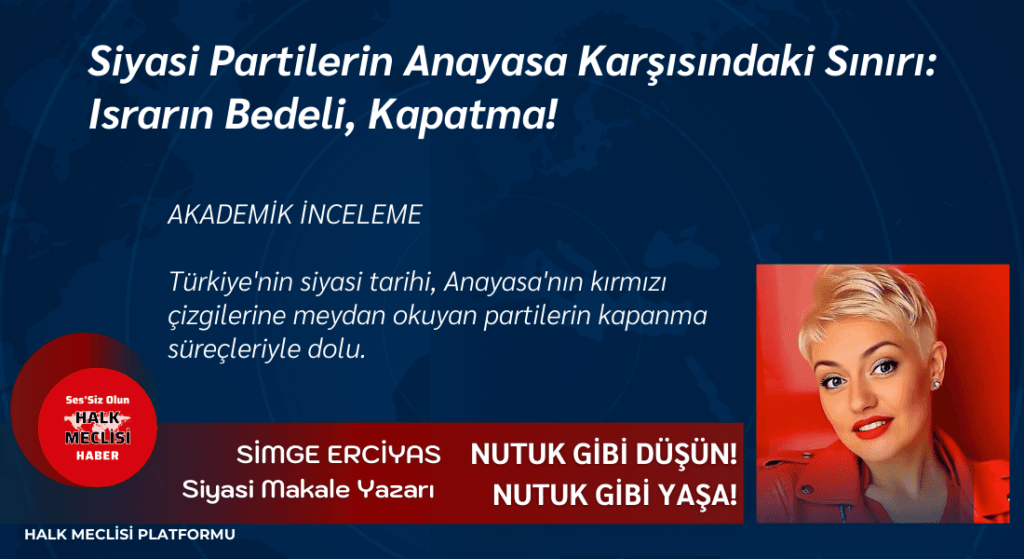 Siyasi Partilerin Anayasa Karşısındaki Sınırı: Israrın Bedeli, Kapatma!

AKADEMİK İNCELEME

Türkiye'nin siyasi tarihi, Anayasa'nın kırmızı çizgilerine meydan okuyan partilerin kapanma süreçleriyle dolu.

Ses'Siz Olun
HALK MECLİSİ
HABER

SİMGE ERCİYAS
Siyasi Makale Yazarı

NUTUK GİBİ DÜŞÜN!
NUTUK GİBİ YAŞA!

HALK MECLİSİ PLATFORMU